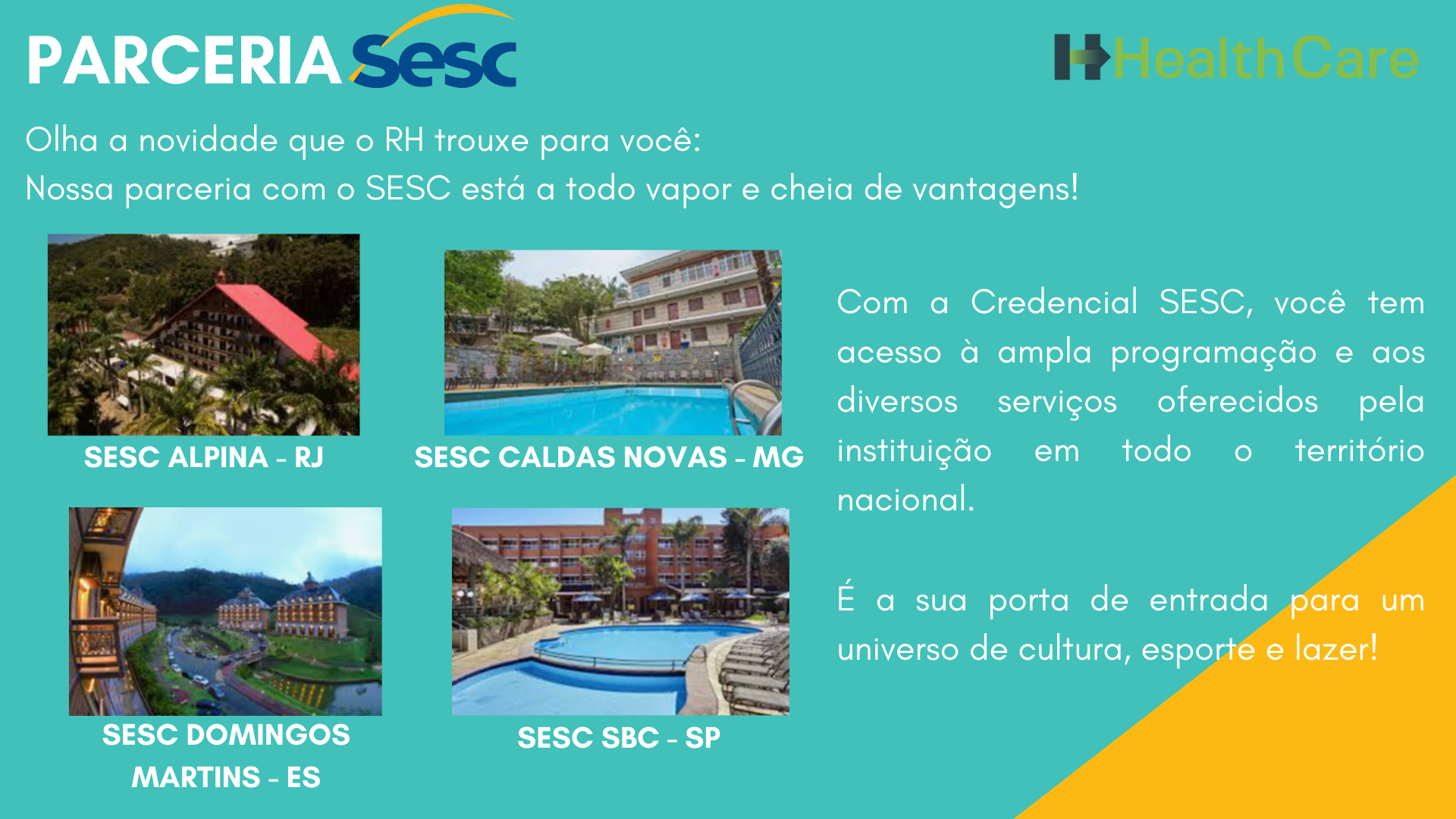 PARCERIA Sesc

HealthCare

Olha a novidade que o RH trouxe para você:
Nossa parceria com o SESC está a todo vapor e cheia de vantagens!

SESC ALPINA - RJ

SESC CALDAS NOVAS - MG

SESC DOMINGOS MARTINS - ES

SESC SBC - SP

Com a Credencial SESC, você tem acesso à ampla programação e aos diversos serviços oferecidos pela instituição em todo o território nacional.

É a sua porta de entrada para um universo de cultura, esporte e lazer!